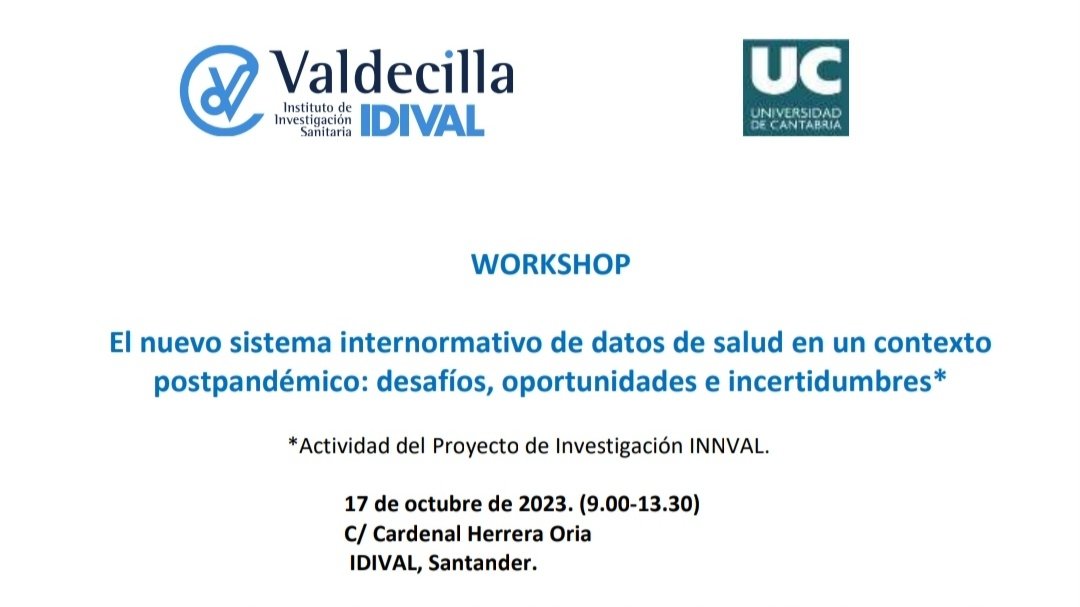 Valdecilla
Instituto de Investigación Sanitaria IDIVAL

UC
UNIVERSIDAD DE CANTABRIA

WORKSHOP

El nuevo sistema internormativo de datos de salud en un contexto postpandémico: desafíos, oportunidades e incertidumbres*

*Actividad del Proyecto de Investigación INNVAL.

17 de octubre de 2023. (9.00-13.30)
C/ Cardenal Herrera Oria
IDIVAL, Santander.